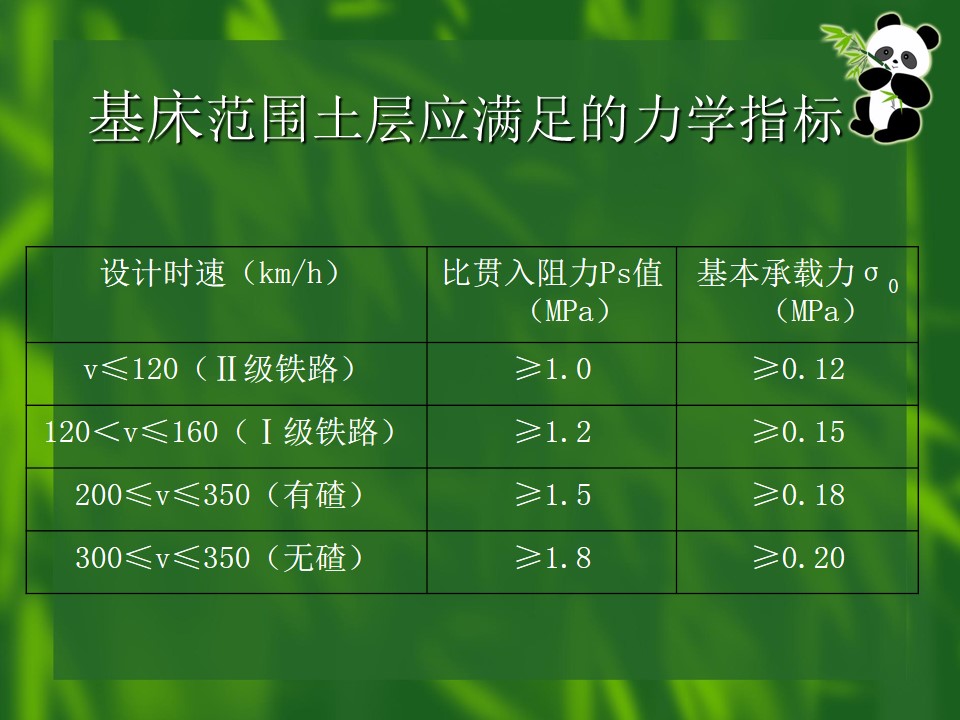 基床范围土层应满足的力学指标

| 设计时速（km/h） | 比贯入阻力Ps值（MPa） | 基本承载力$\sigma_0$（MPa） |
|---|---|---|
| v≤120（Ⅱ级铁路） | ≥1.0 | ≥0.12 |
| 120＜v≤160（Ⅰ级铁路） | ≥1.2 | ≥0.15 |
| 200≤v≤350（有碴） | ≥1.5 | ≥0.18 |
| 300≤v≤350（无碴） | ≥1.8 | ≥0.20 |